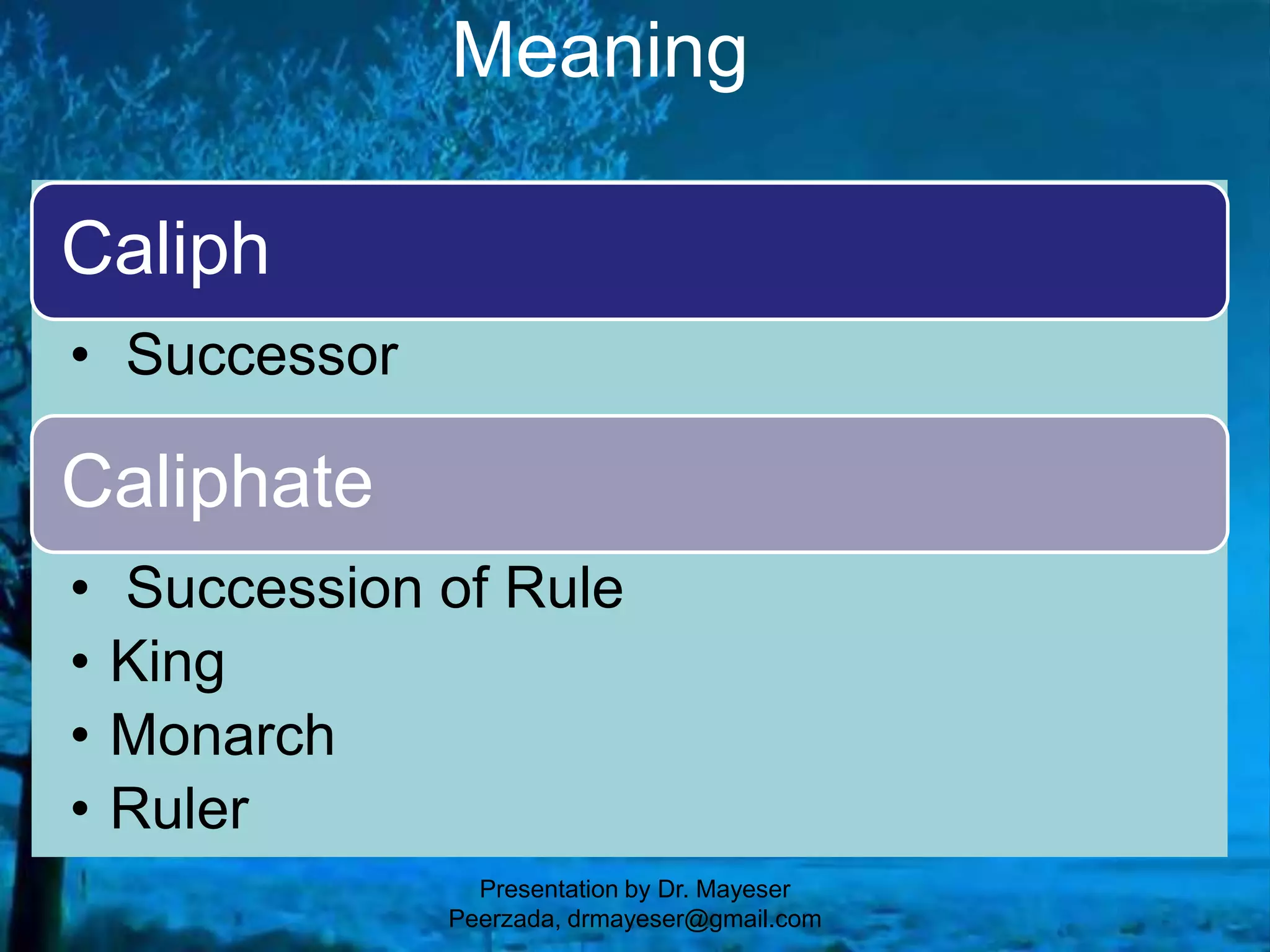 Meaning

Caliph

• Successor

Caliphate

• Succession of Rule
• King
• Monarch
• Ruler

Presentation by Dr. Mayeser Peerzada, drmayeser@gmail.com